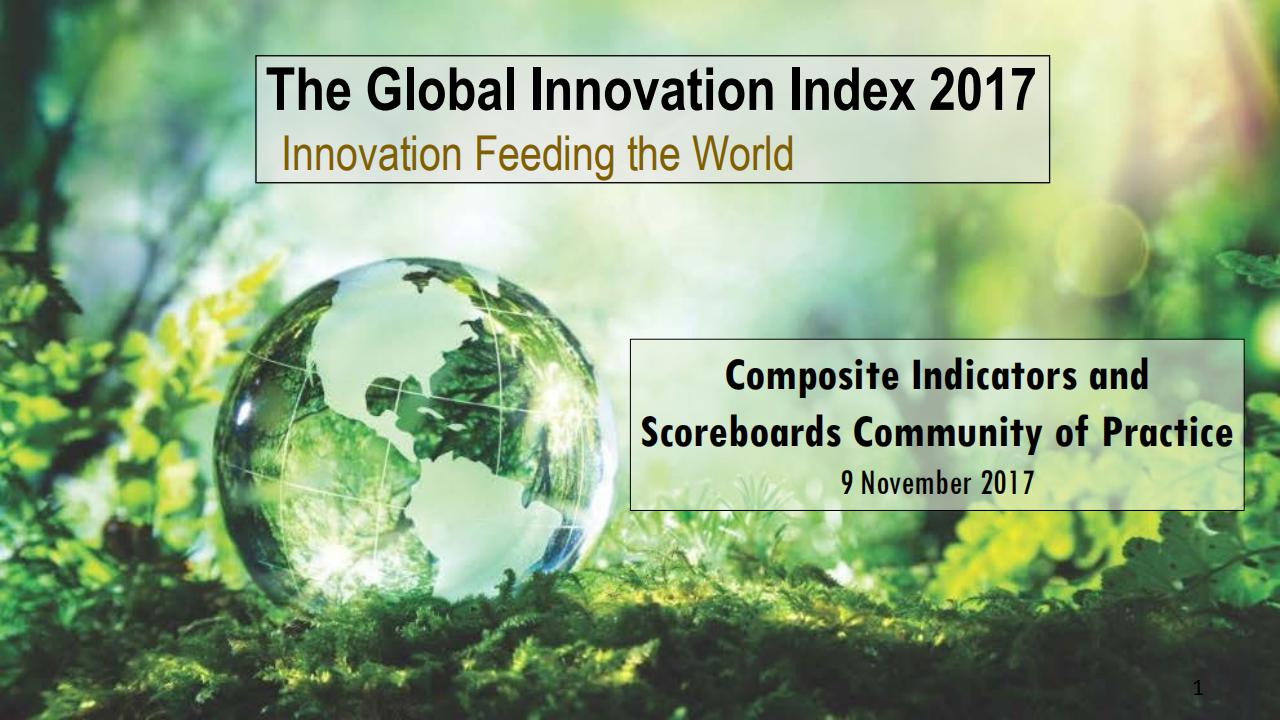 The Global Innovation Index 2017
Innovation Feeding the World

Composite Indicators and Scoreboards Community of Practice
9 November 2017

1